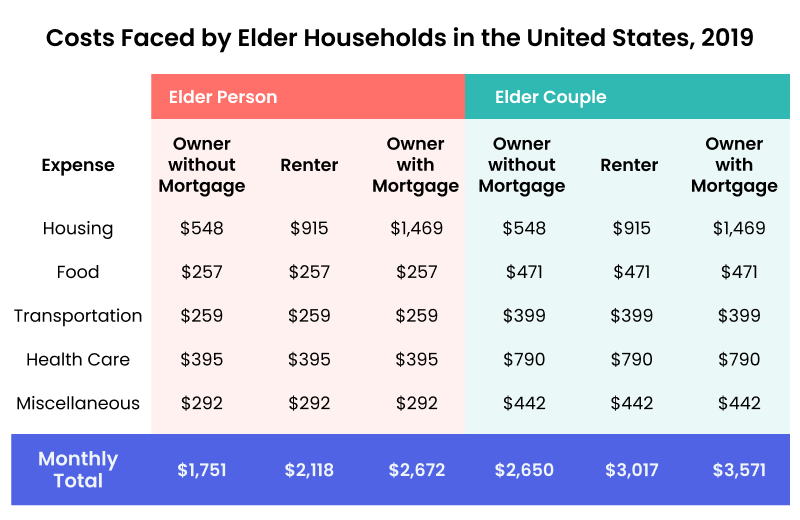 Costs Faced by Elder Households in the United States, 2019

| | Elder Person | | | Elder Couple | | |
|---|---|---|---|---|---|---|
| Expense | Owner without Mortgage | Renter | Owner with Mortgage | Owner without Mortgage | Renter | Owner with Mortgage |
| Housing | \$548 | \$915 | \$1,469 | \$548 | \$915 | \$1,469 |
| Food | \$257 | \$257 | \$257 | \$471 | \$471 | \$471 |
| Transportation | \$259 | \$259 | \$259 | \$399 | \$399 | \$399 |
| Health Care | \$395 | \$395 | \$395 | \$790 | \$790 | \$790 |
| Miscellaneous | \$292 | \$292 | \$292 | \$442 | \$442 | \$442 |
| Monthly Total | \$1,751 | \$2,118 | \$2,672 | \$2,650 | \$3,017 | \$3,571 |